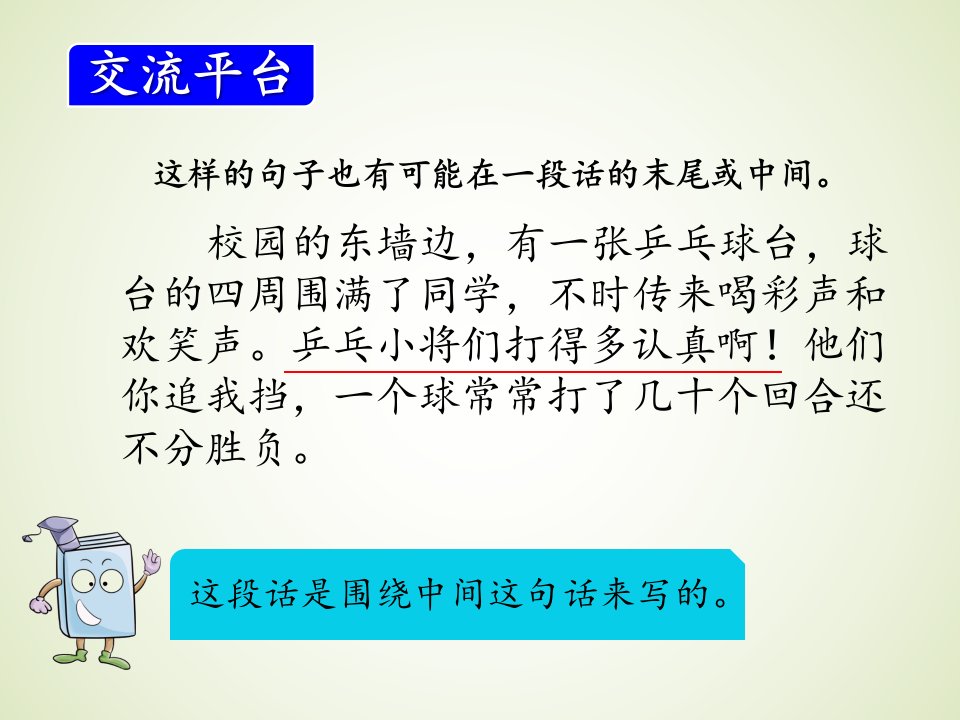 交流平台

这样的句子也有可能在一段话的末尾或中间。

校园的东墙边，有一张乒乓球台，球台的四周围满了同学，不时传来喝彩声和欢笑声。乒乓小将们打得多认真啊！他们你追我挡，一个球常常打了几十个回合还不分胜负。

这段话是围绕中间这句话来写的。